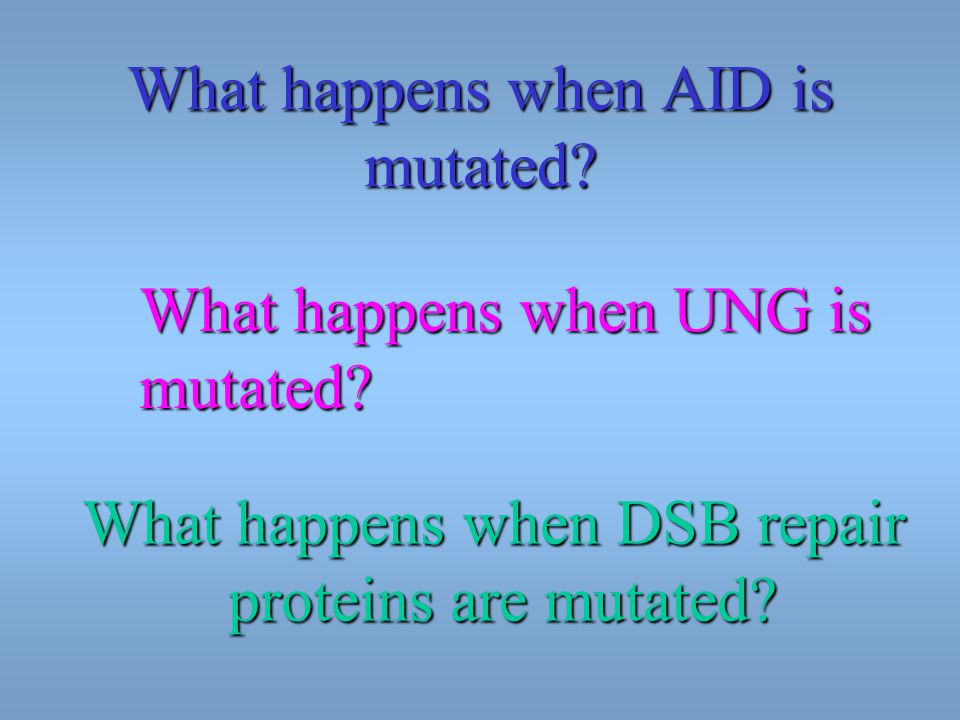 What happens when AID is mutated?

What happens when UNG is mutated?

What happens when DSB repair proteins are mutated?